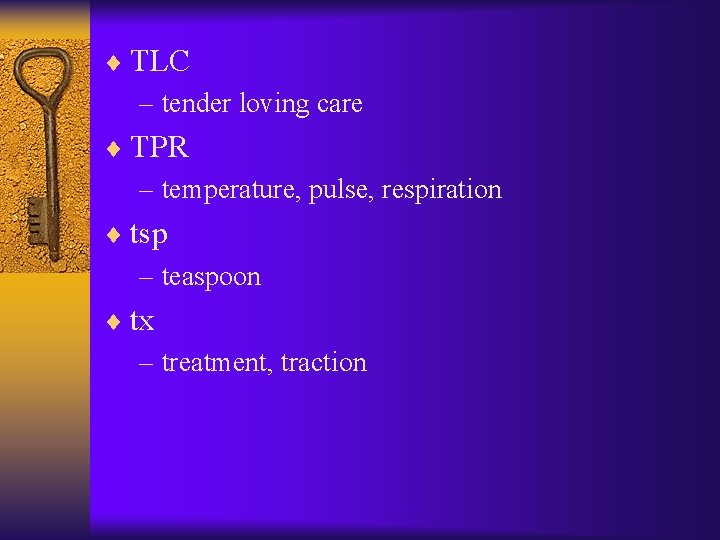 ♦ TLC
– tender loving care
♦ TPR
– temperature, pulse, respiration
♦ tsp
– teaspoon
♦ tx
– treatment, traction